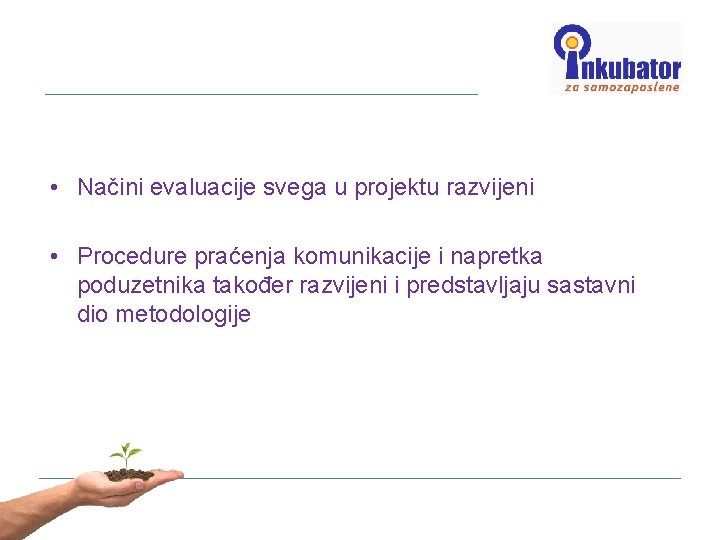 inkubator
za samozaposlene

• Načini evaluacije svega u projektu razvijeni

• Procedure praćenja komunikacije i napretka poduzetnika također razvijeni i predstavljaju sastavni dio metodologije